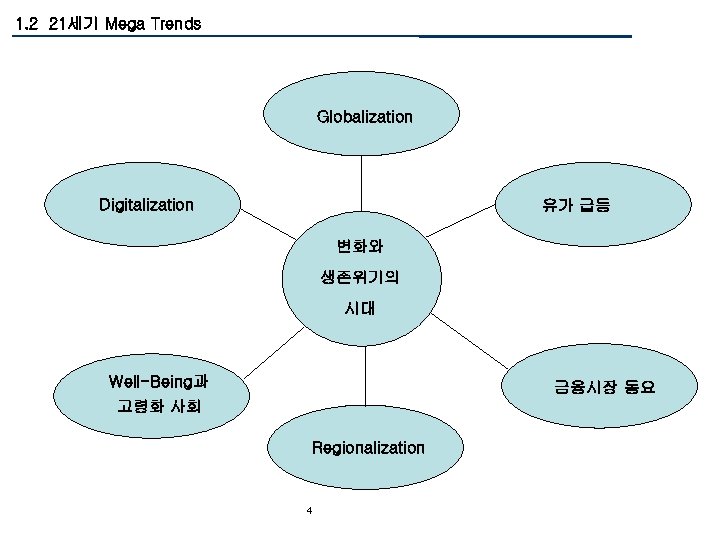 1.2 21세기 Mega Trends

Globalization

Digitalization

유가 급등

변화와
생존위기의
시대

Well-Being과
고령화 사회

금융시장 동요

Regionalization

4